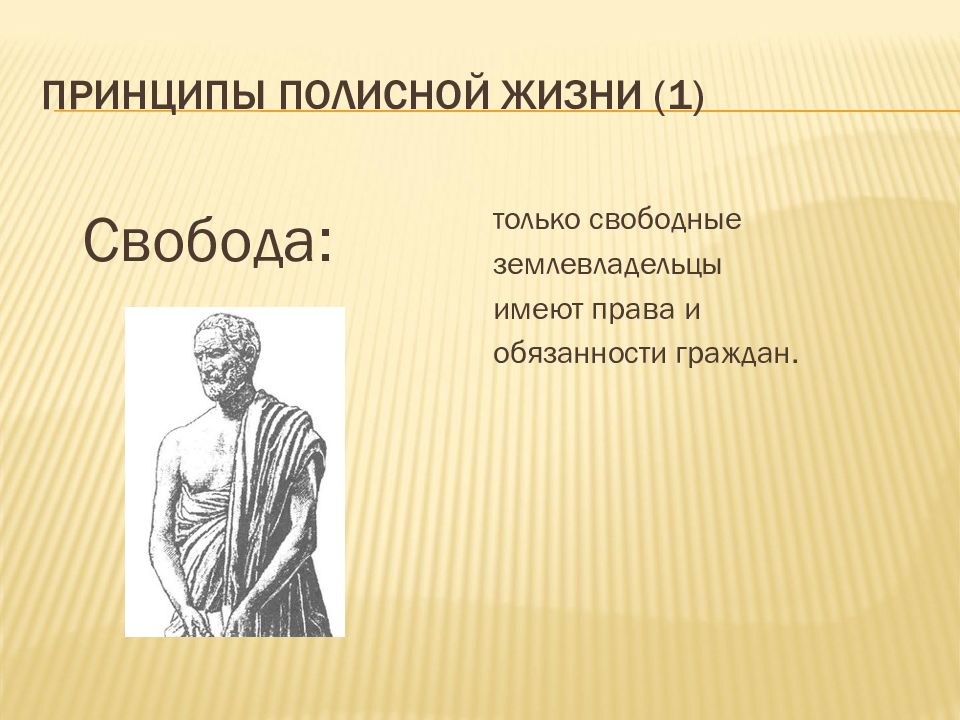 ПРИНЦИПЫ ПОЛИСНОЙ ЖИЗНИ (1)

Свобода:

только свободные землевладельцы имеют права и обязанности граждан.